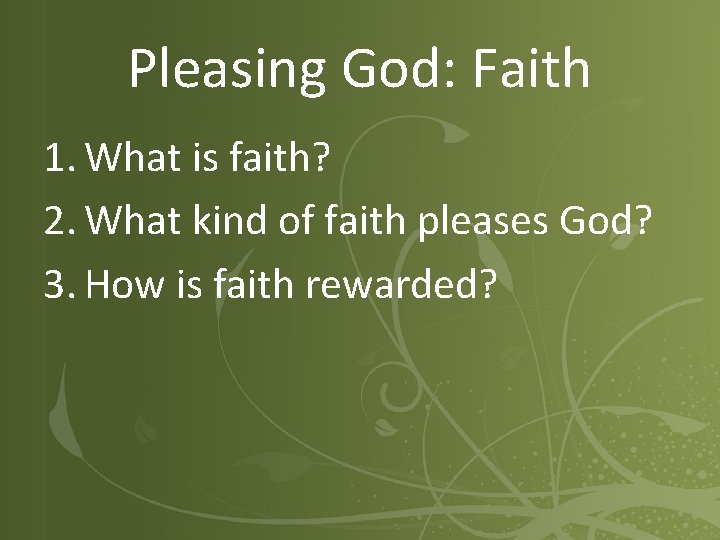 Pleasing God: Faith

1. What is faith?
2. What kind of faith pleases God?
3. How is faith rewarded?